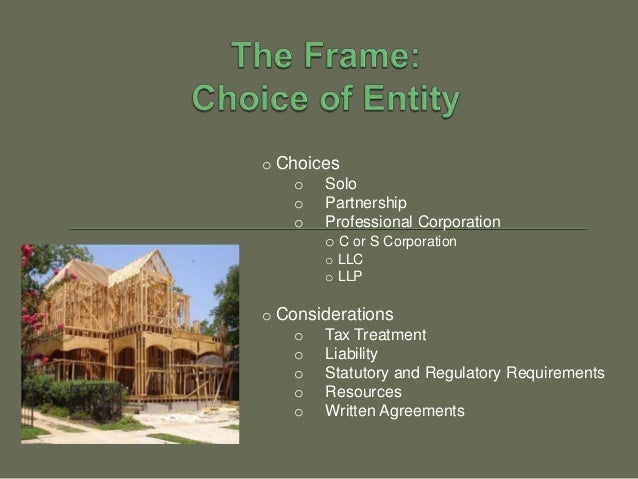 The Frame:
Choice of Entity

o Choices
o Solo
o Partnership
o Professional Corporation
o C or S Corporation
o LLC
o LLP

o Considerations
o Tax Treatment
o Liability
o Statutory and Regulatory Requirements
o Resources
o Written Agreements